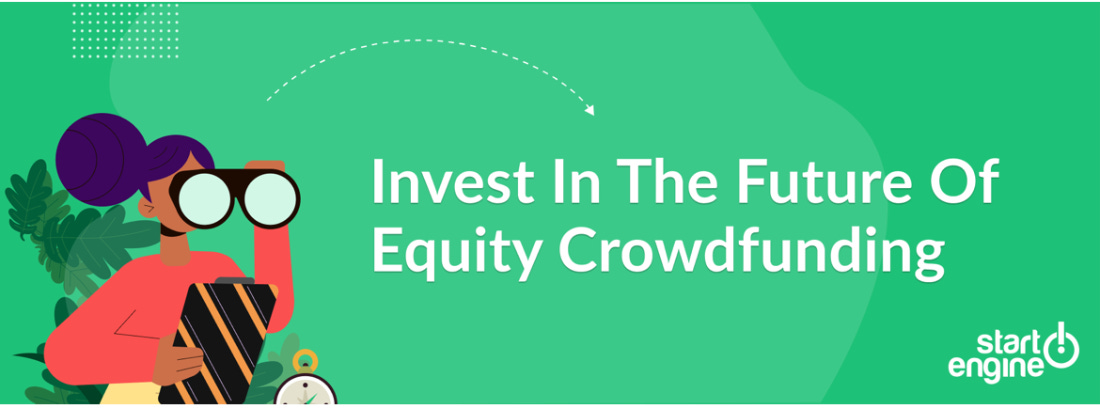 Invest In The Future Of Equity Crowdfunding

start engine